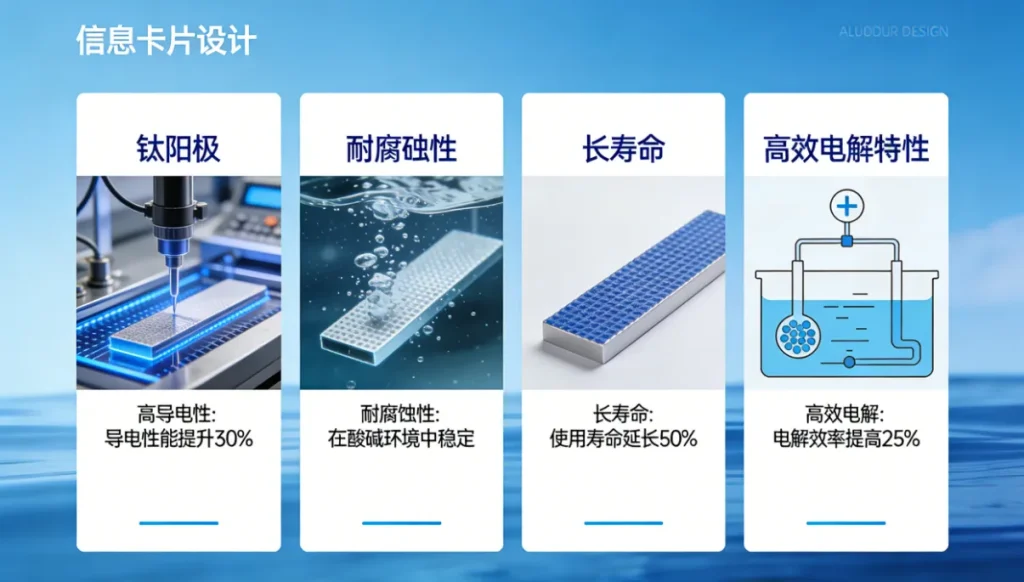 信息卡片设计

ALUDOUR DESIGN

钛阳极

高导电性:
导电性能提升30%

耐腐蚀性

耐腐蚀性:
在酸碱环境中稳定

长寿命

长寿命:
使用寿命延长50%

高效电解特性

高效电解:
电解效率提高25%